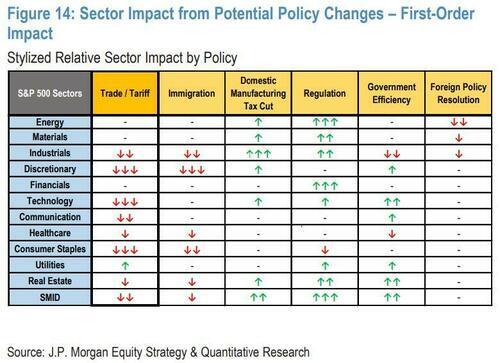 Figure 14: Sector Impact from Potential Policy Changes – First-Order Impact

Stylized Relative Sector Impact by Policy

| S&P 500 Sectors | Trade / Tariff | Immigration | Domestic Manufacturing Tax Cut | Regulation | Government Efficiency | Foreign Policy Resolution |
|---|---|---|---|---|---|---|
| Energy | - | - | ↑ | ↑↑↑ | - | ↓↓ |
| Materials | - | - | ↑ | ↑↑ | - | ↓ |
| Industrials | ↓↓ | ↓↓ | ↑↑↑ | ↑↑ | ↓↓ | ↓ |
| Discretionary | ↓↓↓ | ↓↓↓ | ↑ | - | ↑ | - |
| Financials | - | - | - | ↑↑↑ | - | - |
| Technology | ↓↓↓ | - | ↑ | ↑ | ↑↑ | - |
| Communication | ↓↓ | - | - | - | ↑ | - |
| Healthcare | ↓ | ↓ | - | - | ↓ | - |
| Consumer Staples | ↓↓↓ | ↓↓ | - | ↓ | - | - |
| Utilities | ↑ | - | - | ↑ | ↑ | - |
| Real Estate | ↓ | ↓ | ↑ | ↑↑ | ↑↑ | - |
| SMID | ↓↓ | ↓ | ↑↑ | ↑↑↑ | ↑↑ | - |

Source: J.P. Morgan Equity Strategy & Quantitative Research